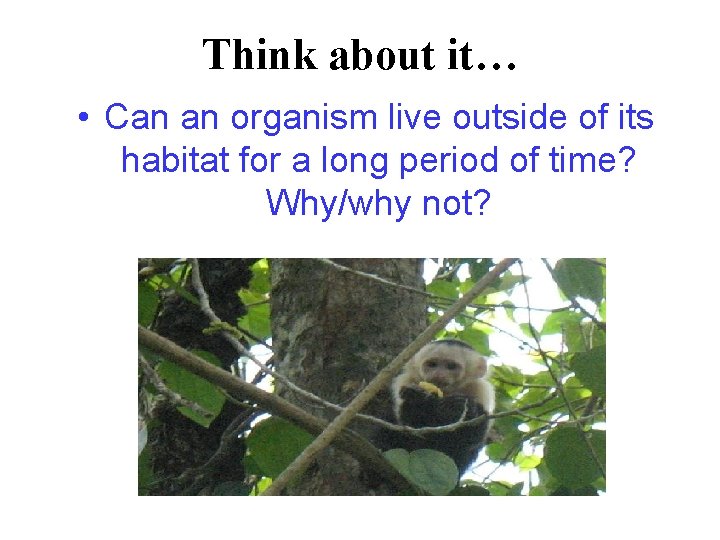 Think about it…

• Can an organism live outside of its habitat for a long period of time? Why/why not?